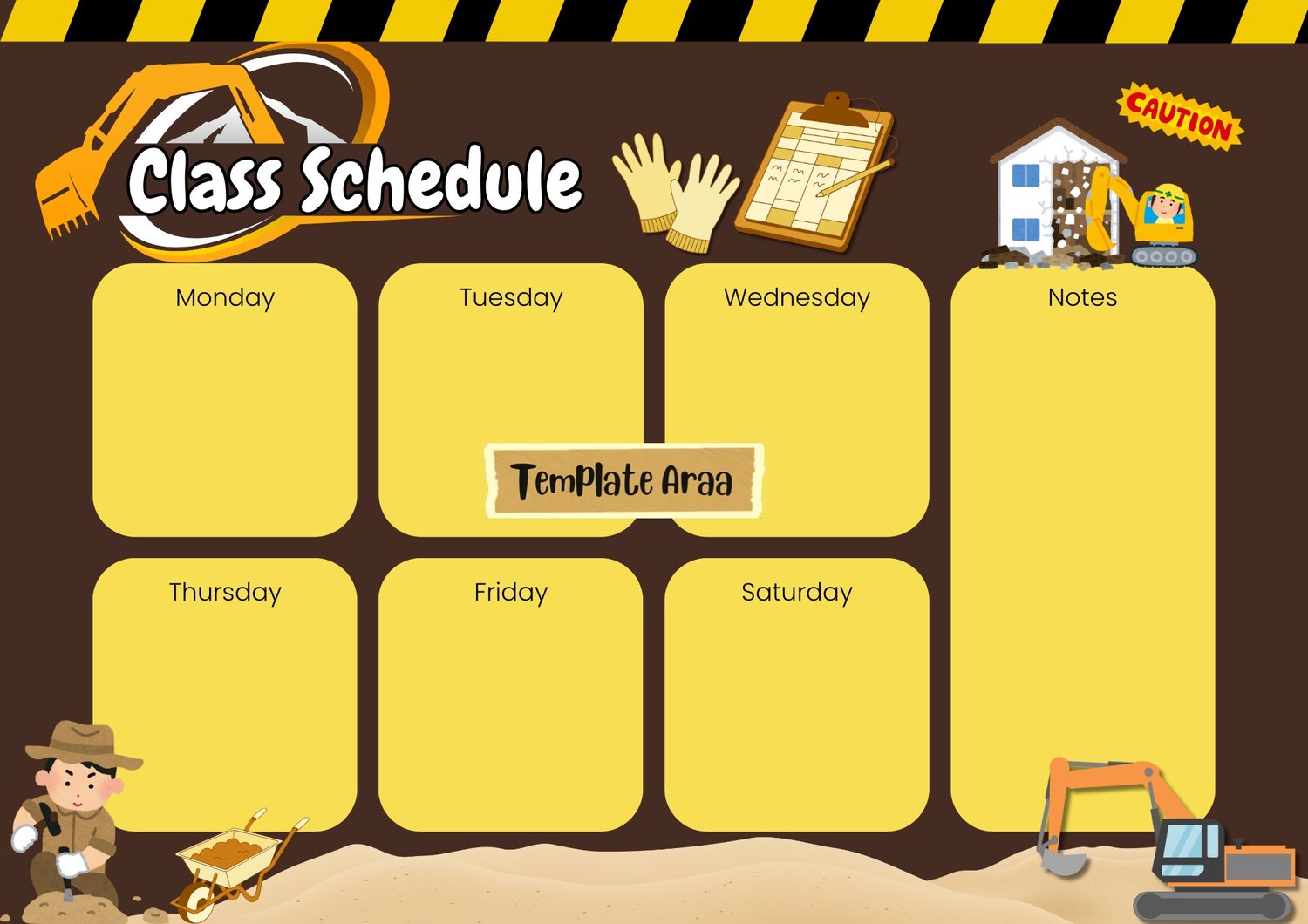 Class Schedule

CAUTION

Monday

Tuesday

Wednesday

Notes

Template Araa

Thursday

Friday

Saturday